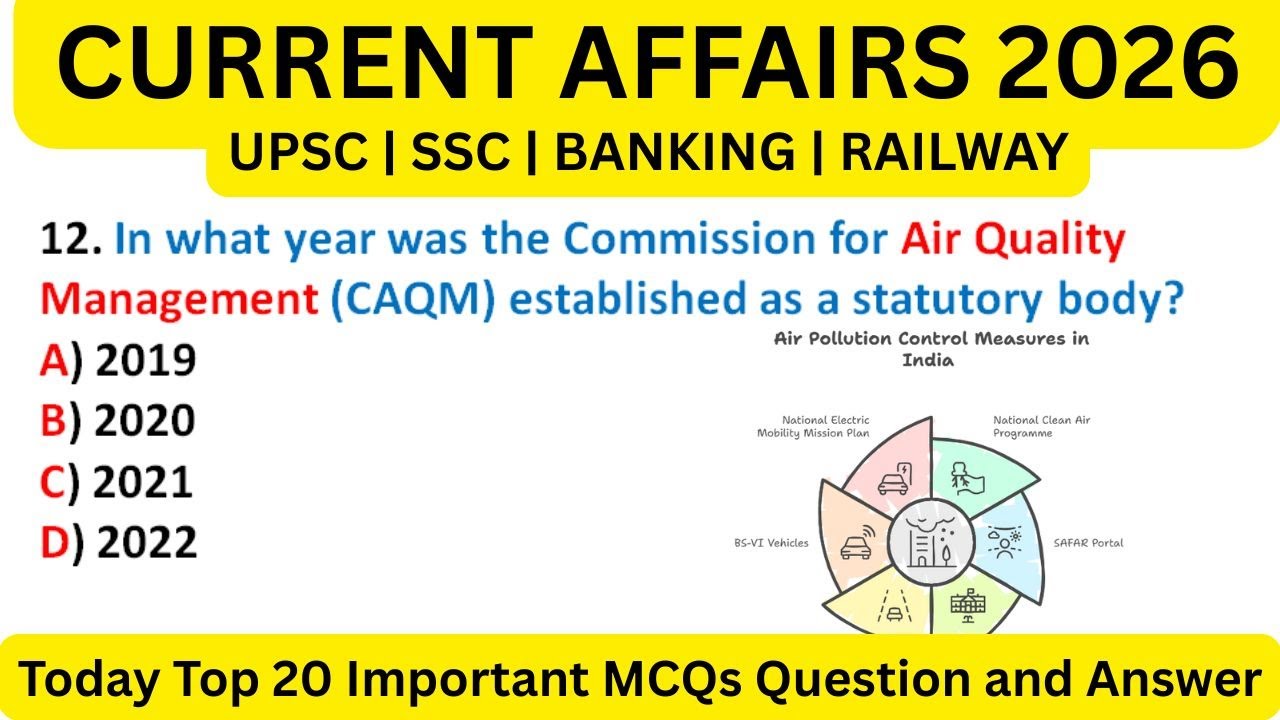 CURRENT AFFAIRS 2026

UPSC | SSC | BANKING | RAILWAY

12. In what year was the Commission for Air Quality Management (CAQM) established as a statutory body?

A) 2019

B) 2020

C) 2021

D) 2022

Air Pollution Control Measures in India

National Electric Mobility Mission Plan

National Clean Air Programme

BS-VI Vehicles

SAFAR Portal

Today Top 20 Important MCQs Question and Answer